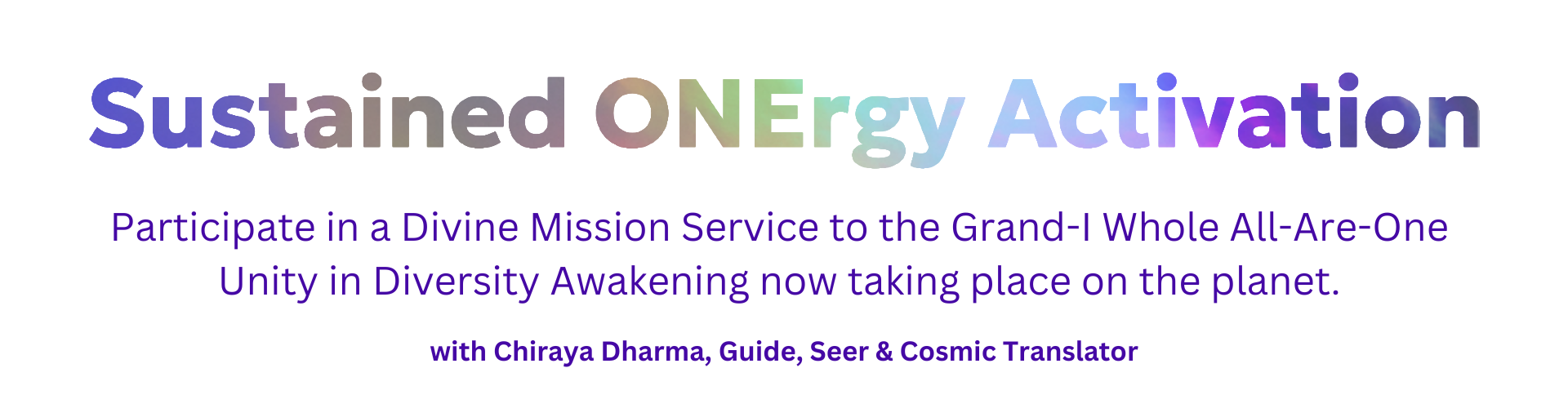 Sustained ONErgy Activation

Participate in a Divine Mission Service to the Grand-I Whole All-Are-One Unity in Diversity Awakening now taking place on the planet.

with Chiraya Dharma, Guide, Seer & Cosmic Translator